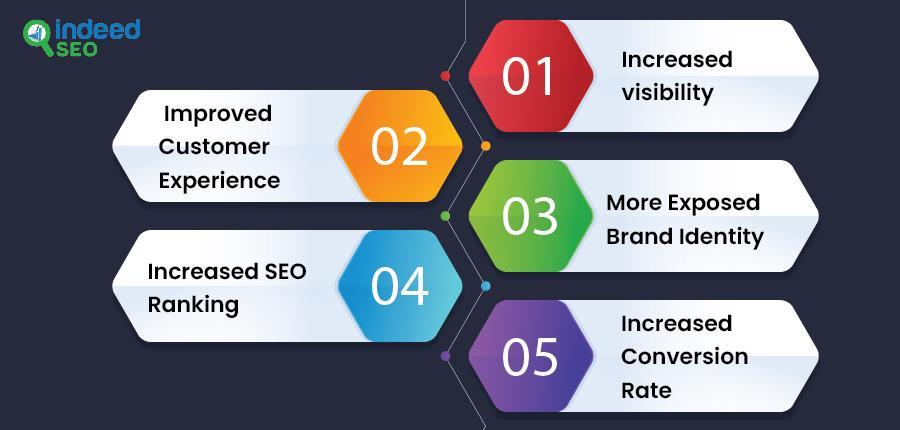 indeed SEO

01 Increased visibility

Improved Customer Experience 02

03 More Exposed Brand Identity

Increased SEO Ranking 04

05 Increased Conversion Rate